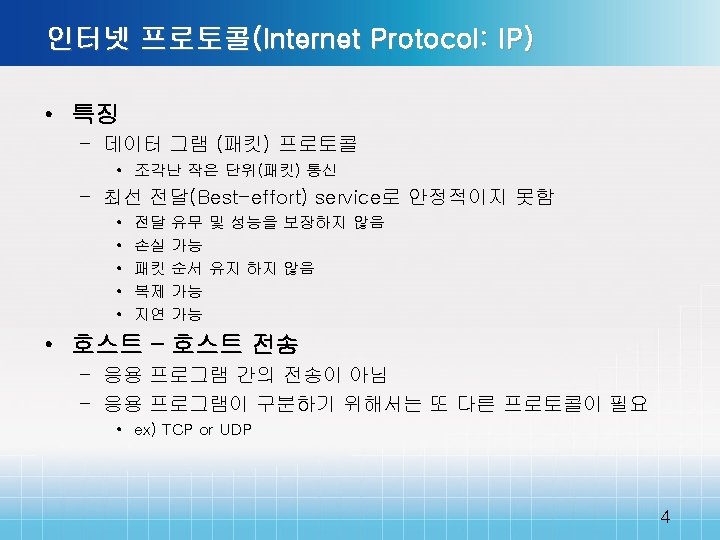 인터넷 프로토콜(Internet Protocol: IP)

• 특징
  – 데이터 그램 (패킷) 프로토콜
    • 조각난 작은 단위(패킷) 통신
  – 최선 전달(Best-effort) service로 안정적이지 못함
    • 전달 유무 및 성능을 보장하지 않음
    • 손실 가능
    • 패킷 순서 유지 하지 않음
    • 복제 가능
    • 지연 가능
• 호스트 – 호스트 전송
  – 응용 프로그램 간의 전송이 아님
  – 응용 프로그램이 구분하기 위해서는 또 다른 프로토콜이 필요
    • ex) TCP or UDP

4